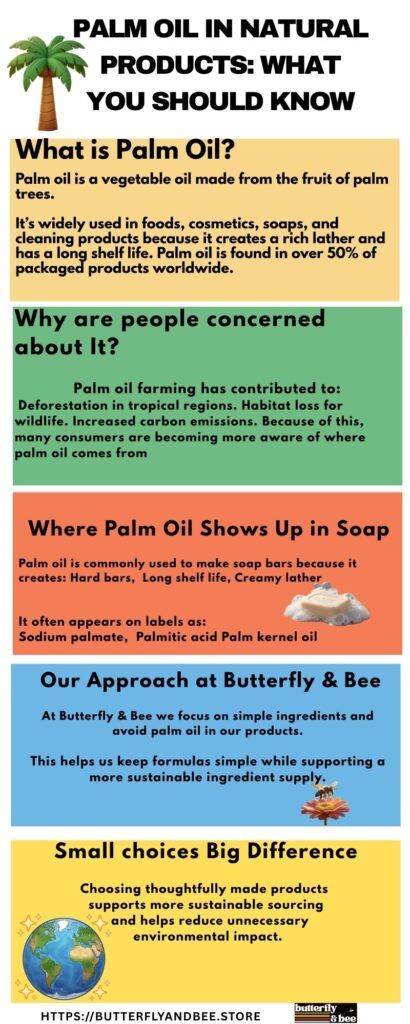 PALM OIL IN NATURAL PRODUCTS: WHAT YOU SHOULD KNOW

What is Palm Oil?

Palm oil is a vegetable oil made from the fruit of palm trees.

It's widely used in foods, cosmetics, soaps, and cleaning products because it creates a rich lather and has a long shelf life. Palm oil is found in over 50% of packaged products worldwide.

Why are people concerned about It?

Palm oil farming has contributed to: Deforestation in tropical regions. Habitat loss for wildlife. Increased carbon emissions. Because of this, many consumers are becoming more aware of where palm oil comes from

Where Palm Oil Shows Up in Soap

Palm oil is commonly used to make soap bars because it creates: Hard bars, Long shelf life, Creamy lather

It often appears on labels as:
Sodium palmate, Palmitic acid Palm kernel oil

Our Approach at Butterfly & Bee

At Butterfly & Bee we focus on simple ingredients and avoid palm oil in our products.

This helps us keep formulas simple while supporting a more sustainable ingredient supply.

Small choices Big Difference

Choosing thoughtfully made products supports more sustainable sourcing and helps reduce unnecessary environmental impact.

HTTPS://BUTTERFLYANDBEE.STORE

butterfly & bee